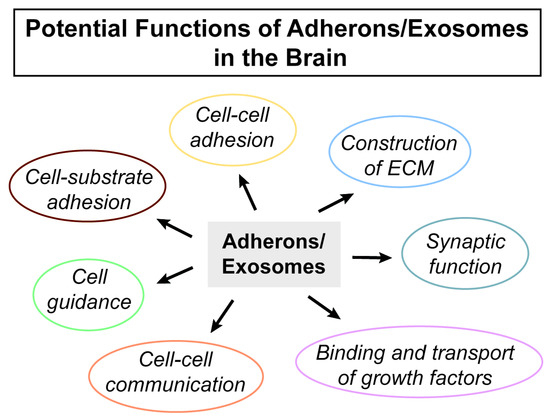 Potential Functions of Adherons/Exosomes in the Brain

Cell-cell adhesion

Construction of ECM

Cell-substrate adhesion

Adherons/ Exosomes

Synaptic function

Cell guidance

Cell-cell communication

Binding and transport of growth factors